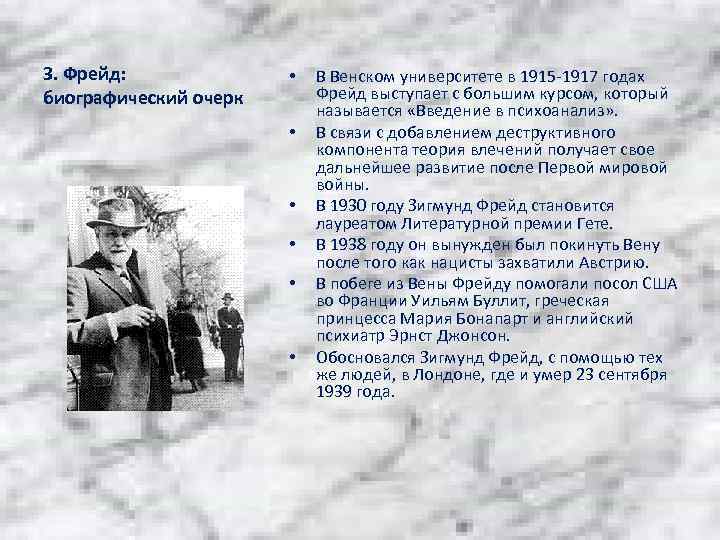 З. Фрейд: биографический очерк

• В Венском университете в 1915-1917 годах Фрейд выступает с большим курсом, который называется «Введение в психоанализ».

• В связи с добавлением деструктивного компонента теория влечений получает свое дальнейшее развитие после Первой мировой войны.

• В 1930 году Зигмунд Фрейд становится лауреатом Литературной премии Гете.

• В 1938 году он вынужден был покинуть Вену после того как нацисты захватили Австрию.

• В побеге из Вены Фрейду помогали посол США во Франции Уильям Буллит, греческая принцесса Мария Бонапарт и английский психиатр Эрнст Джонсон.

• Обосновался Зигмунд Фрейд, с помощью тех же людей, в Лондоне, где и умер 23 сентября 1939 года.